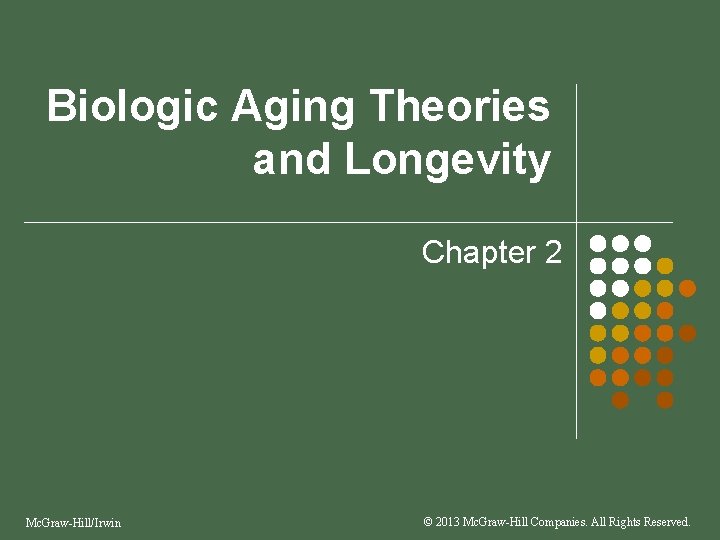 Biologic Aging Theories and Longevity

Chapter 2

McGraw-Hill/Irwin

© 2013 McGraw-Hill Companies. All Rights Reserved.